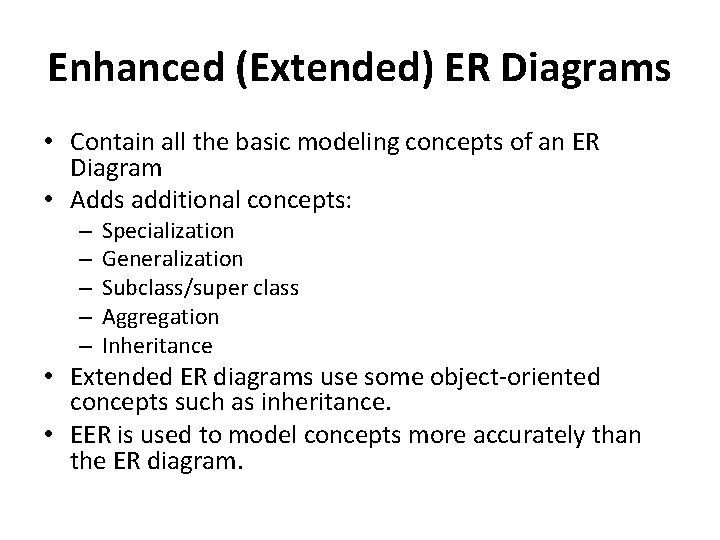 Enhanced (Extended) ER Diagrams

• Contain all the basic modeling concepts of an ER Diagram
• Adds additional concepts:
  – Specialization
  – Generalization
  – Subclass/super class
  – Aggregation
  – Inheritance
• Extended ER diagrams use some object-oriented concepts such as inheritance.
• EER is used to model concepts more accurately than the ER diagram.